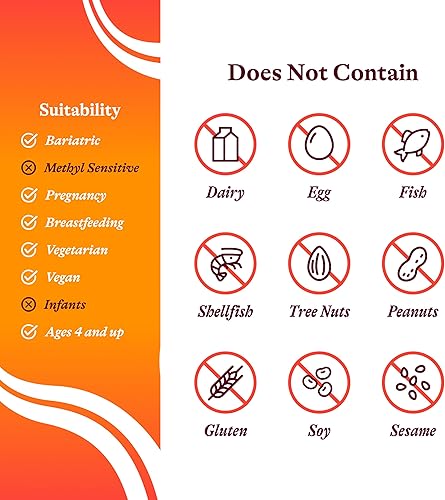 Suitability

Bariatric

Methyl Sensitive

Pregnancy

Breastfeeding

Vegetarian

Vegan

Infants

Ages 4 and up

Does Not Contain

Dairy

Egg

Fish

Shellfish

Tree Nuts

Peanuts

Gluten

Soy

Sesame